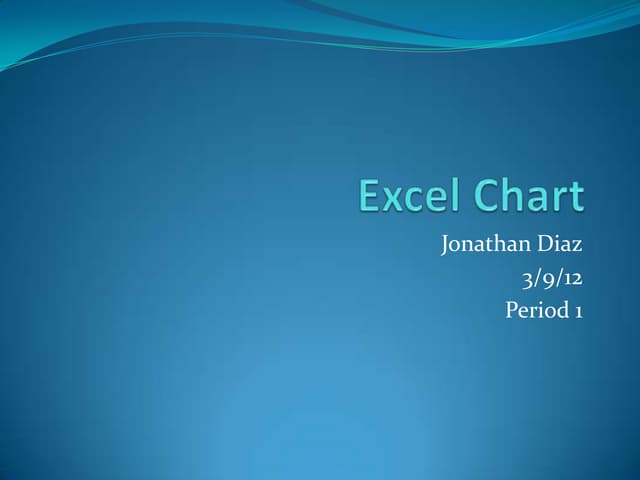 Excel Chart

Jonathan Diaz
3/9/12
Period 1